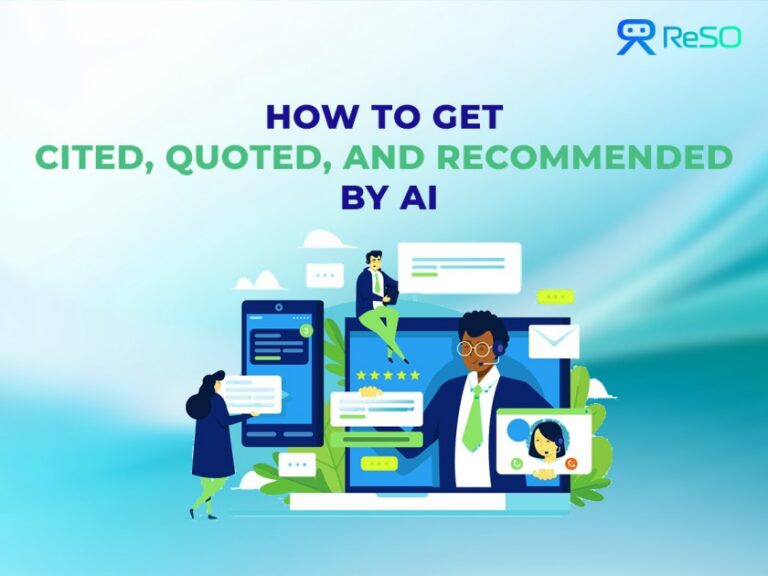 ReSO

HOW TO GET
CITED, QUOTED, AND RECOMMENDED
BY AI

3